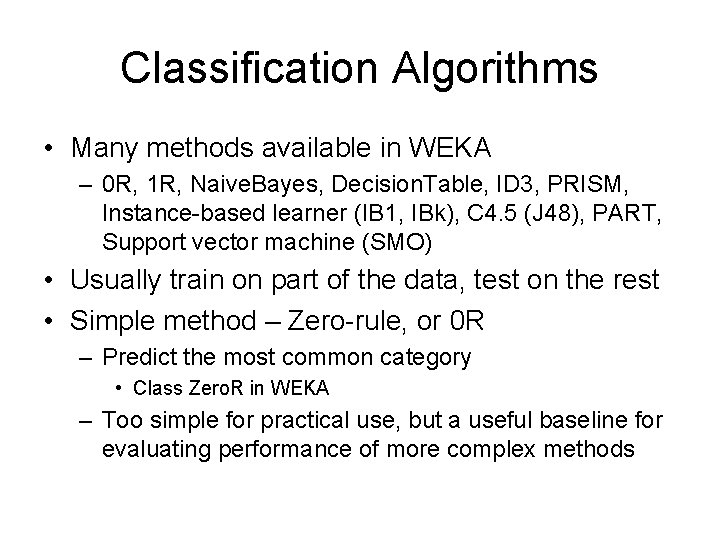 Classification Algorithms

• Many methods available in WEKA
– 0R, 1R, NaiveBayes, DecisionTable, ID3, PRISM, Instance-based learner (IB1, IBk), C4.5 (J48), PART, Support vector machine (SMO)
• Usually train on part of the data, test on the rest
• Simple method – Zero-rule, or 0R
– Predict the most common category
• Class ZeroR in WEKA
– Too simple for practical use, but a useful baseline for evaluating performance of more complex methods